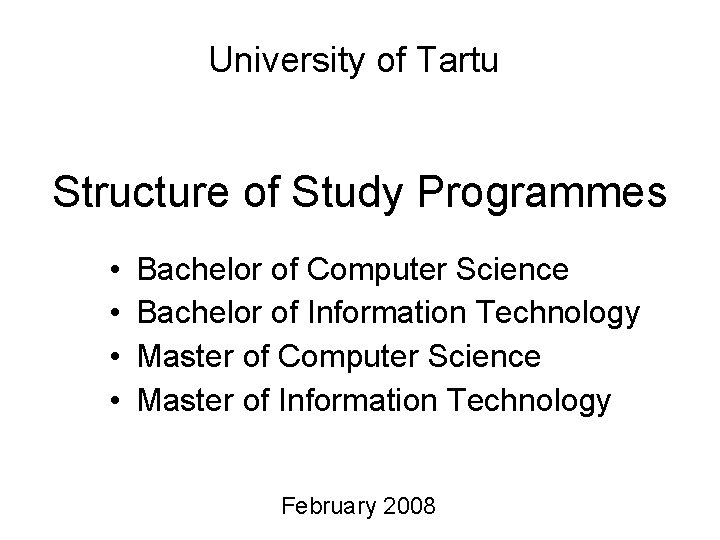 University of Tartu

Structure of Study Programmes

• Bachelor of Computer Science
• Bachelor of Information Technology
• Master of Computer Science
• Master of Information Technology

February 2008